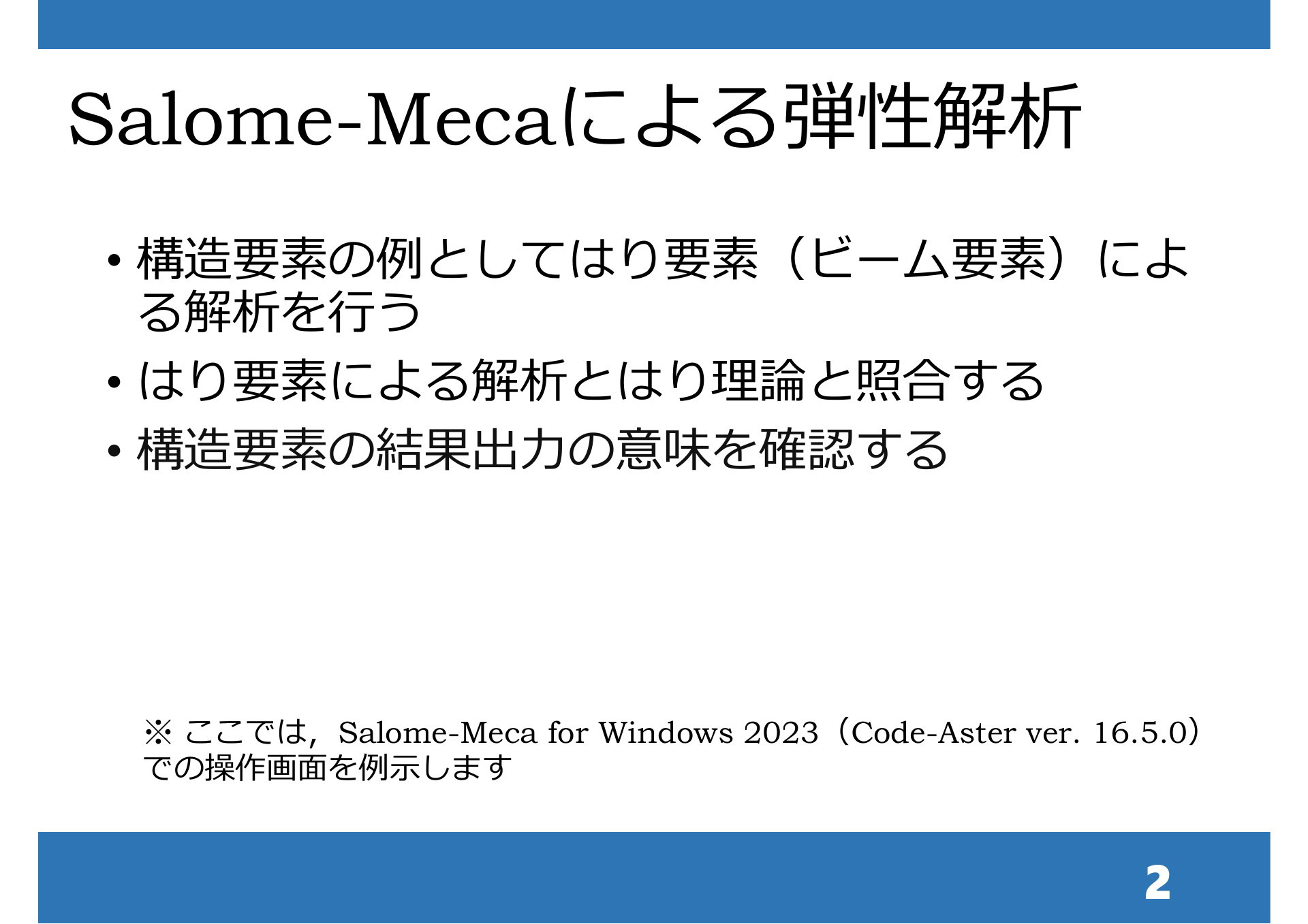 Salome-Mecaによる弾性解析

• 構造要素の例としてはり要素（ビーム要素）による解析を行う

• はり要素による解析とはり理論と照合する

• 構造要素の結果出力の意味を確認する

※ ここでは，Salome-Meca for Windows 2023（Code-Aster ver. 16.5.0）での操作画面を例示します

2